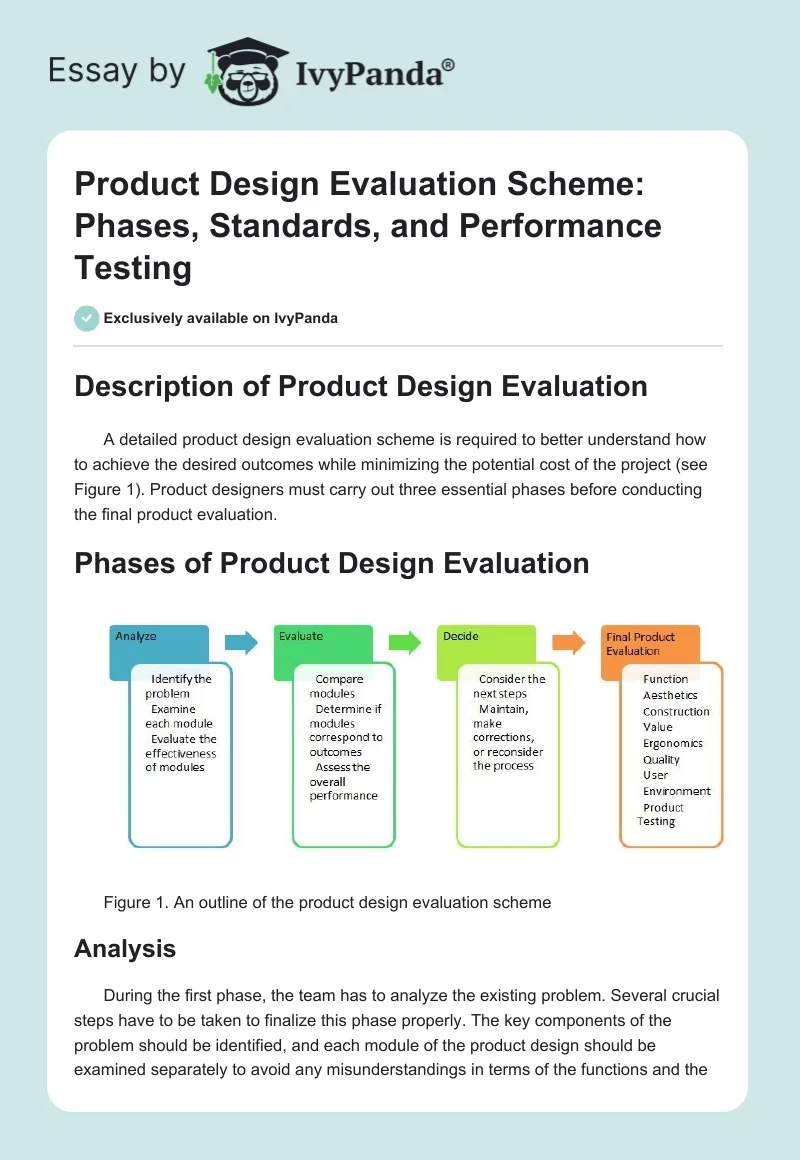 Essay by IvyPanda®

Product Design Evaluation Scheme: Phases, Standards, and Performance Testing

Exclusively available on IvyPanda

Description of Product Design Evaluation

A detailed product design evaluation scheme is required to better understand how to achieve the desired outcomes while minimizing the potential cost of the project (see Figure 1). Product designers must carry out three essential phases before conducting the final product evaluation.

Phases of Product Design Evaluation

Analyze

Identify the problem
Examine each module
Evaluate the effectiveness of modules

Evaluate

Compare modules
Determine if modules correspond to outcomes
Assess the overall performance

Decide

Consider the next steps
Maintain, make corrections, or reconsider the process

Final Product Evaluation

Function
Aesthetics
Construction
Value
Ergonomics
Quality
User
Environment
Product Testing

Figure 1. An outline of the product design evaluation scheme

Analysis

During the first phase, the team has to analyze the existing problem. Several crucial steps have to be taken to finalize this phase properly. The key components of the problem should be identified, and each module of the product design should be examined separately to avoid any misunderstandings in terms of the functions and the